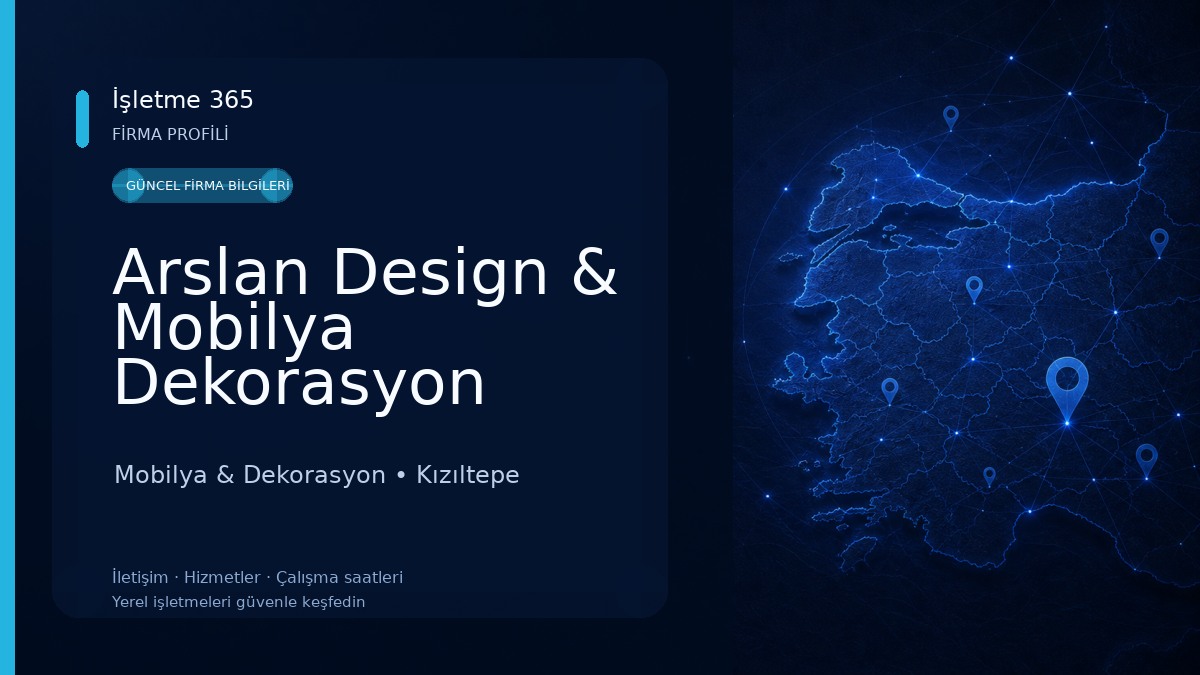 İşletme 365
FİRMA PROFİLİ

GÜNCEL FİRMA BİLGİLERİ

Arslan Design & Mobilya Dekorasyon

Mobilya & Dekorasyon • Kızıltepe

İletişim · Hizmetler · Çalışma saatleri
Yerel işletmeleri güvenle keşfedin